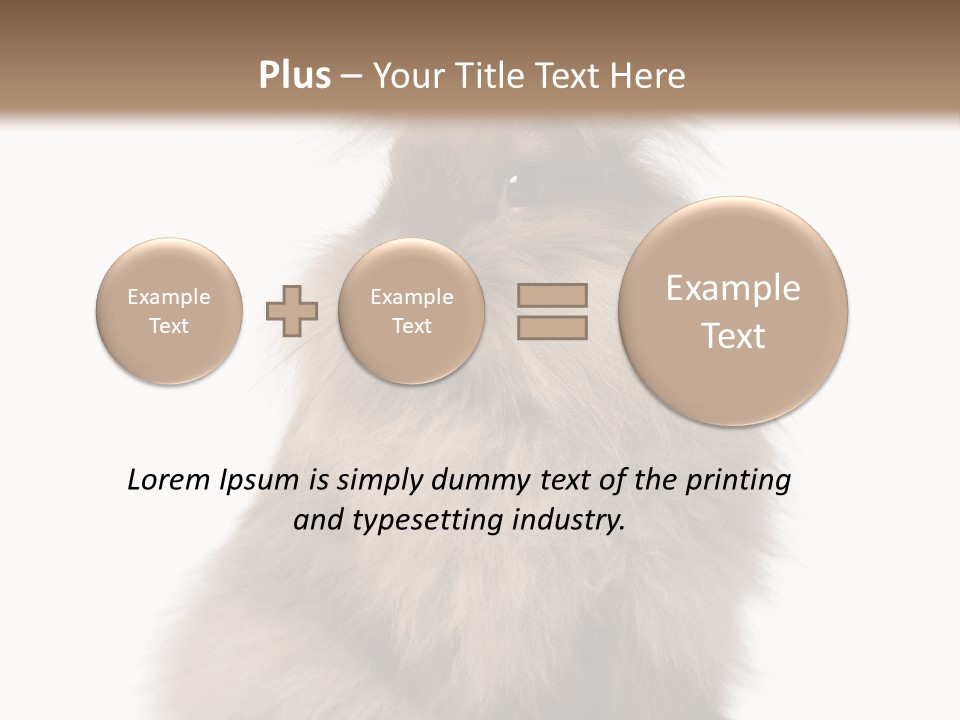 Plus – Your Title Text Here

Example Text

Example Text

Example Text

Lorem Ipsum is simply dummy text of the printing and typesetting industry.